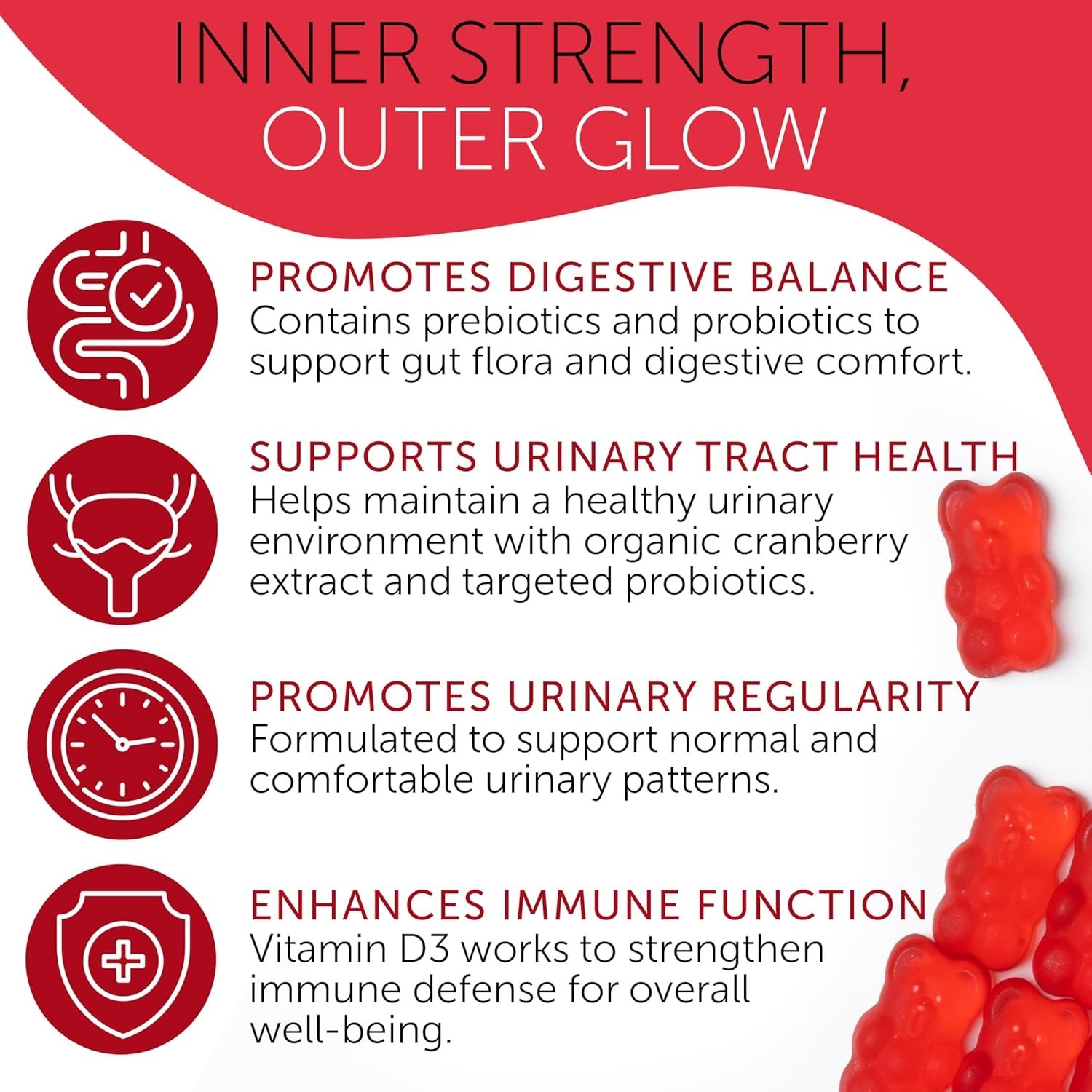 INNER STRENGTH, OUTER GLOW

PROMOTES DIGESTIVE BALANCE
Contains prebiotics and probiotics to support gut flora and digestive comfort.

SUPPORTS URINARY TRACT HEALTH
Helps maintain a healthy urinary environment with organic cranberry extract and targeted probiotics.

PROMOTES URINARY REGULARITY
Formulated to support normal and comfortable urinary patterns.

ENHANCES IMMUNE FUNCTION
Vitamin D3 works to strengthen immune defense for overall well-being.